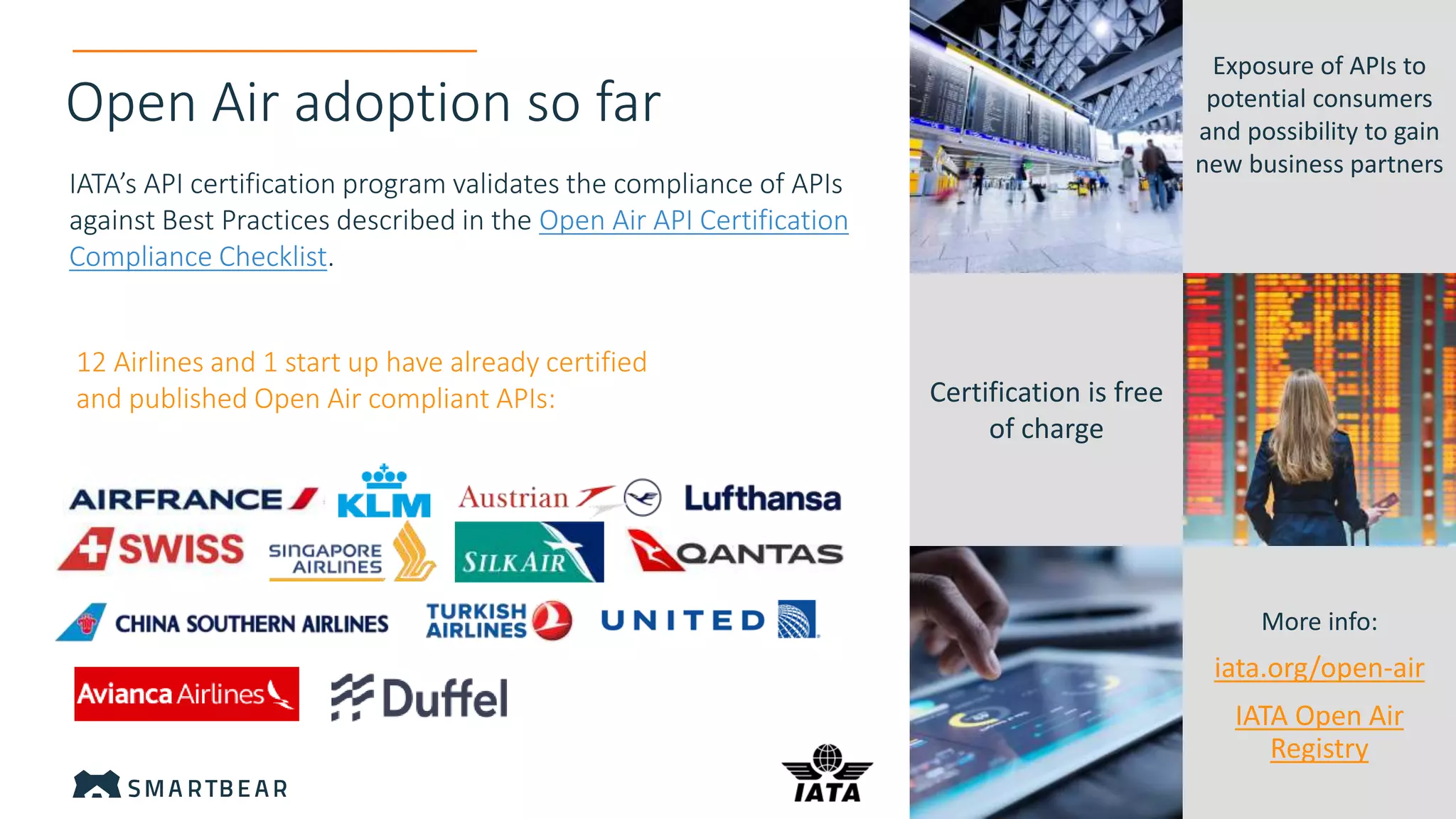 Open Air adoption so far

IATA's API certification program validates the compliance of APIs against Best Practices described in the Open Air API Certification Compliance Checklist.

12 Airlines and 1 start up have already certified and published Open Air compliant APIs:

AIRFRANCE KLM Austrian Lufthansa
SWISS SINGAPORE AIRLINES SILKAIR QANTAS
CHINA SOUTHERN AIRLINES TURKISH AIRLINES UNITED
Avianca Airlines Duffel

SMARTBEAR

IATA

Exposure of APIs to potential consumers and possibility to gain new business partners

Certification is free of charge

More info:

iata.org/open-air

IATA Open Air Registry